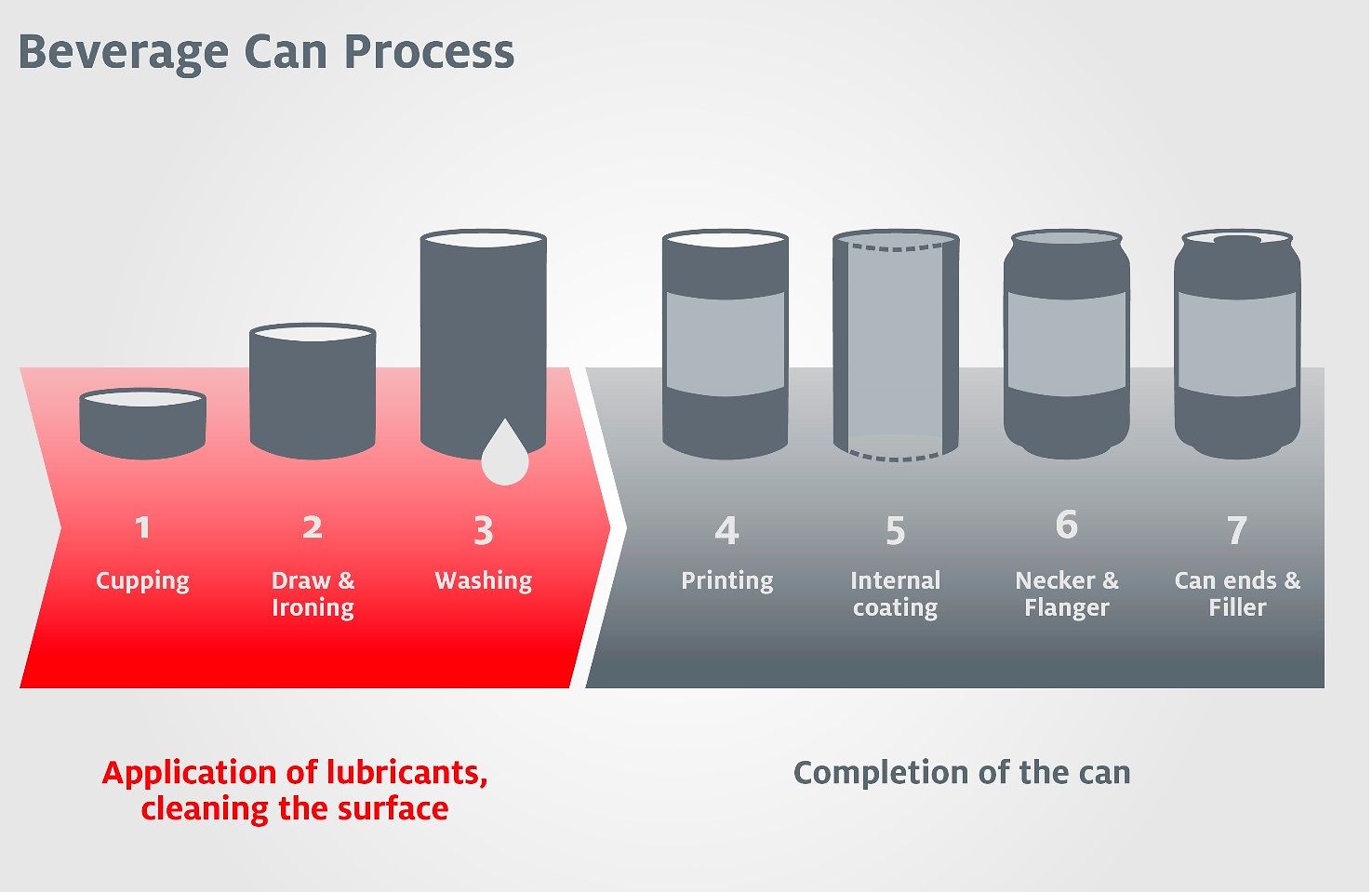 Beverage Can Process

1
Cupping

2
Draw & Ironing

3
Washing

4
Printing

5
Internal coating

6
Necker & Flanger

7
Can ends & Filler

Application of lubricants, cleaning the surface

Completion of the can